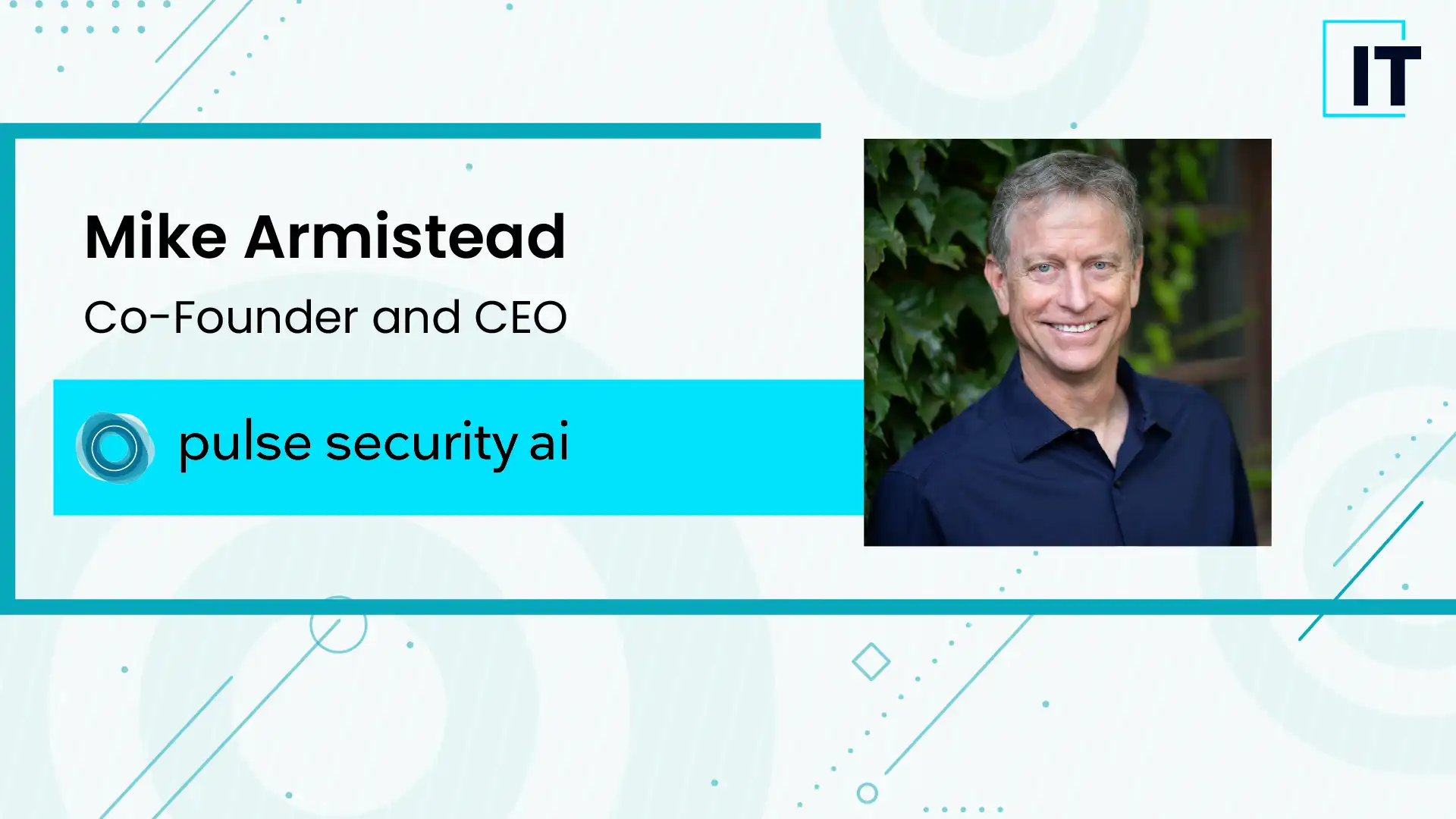 IT

Mike Armistead

Co-Founder and CEO

pulse security ai